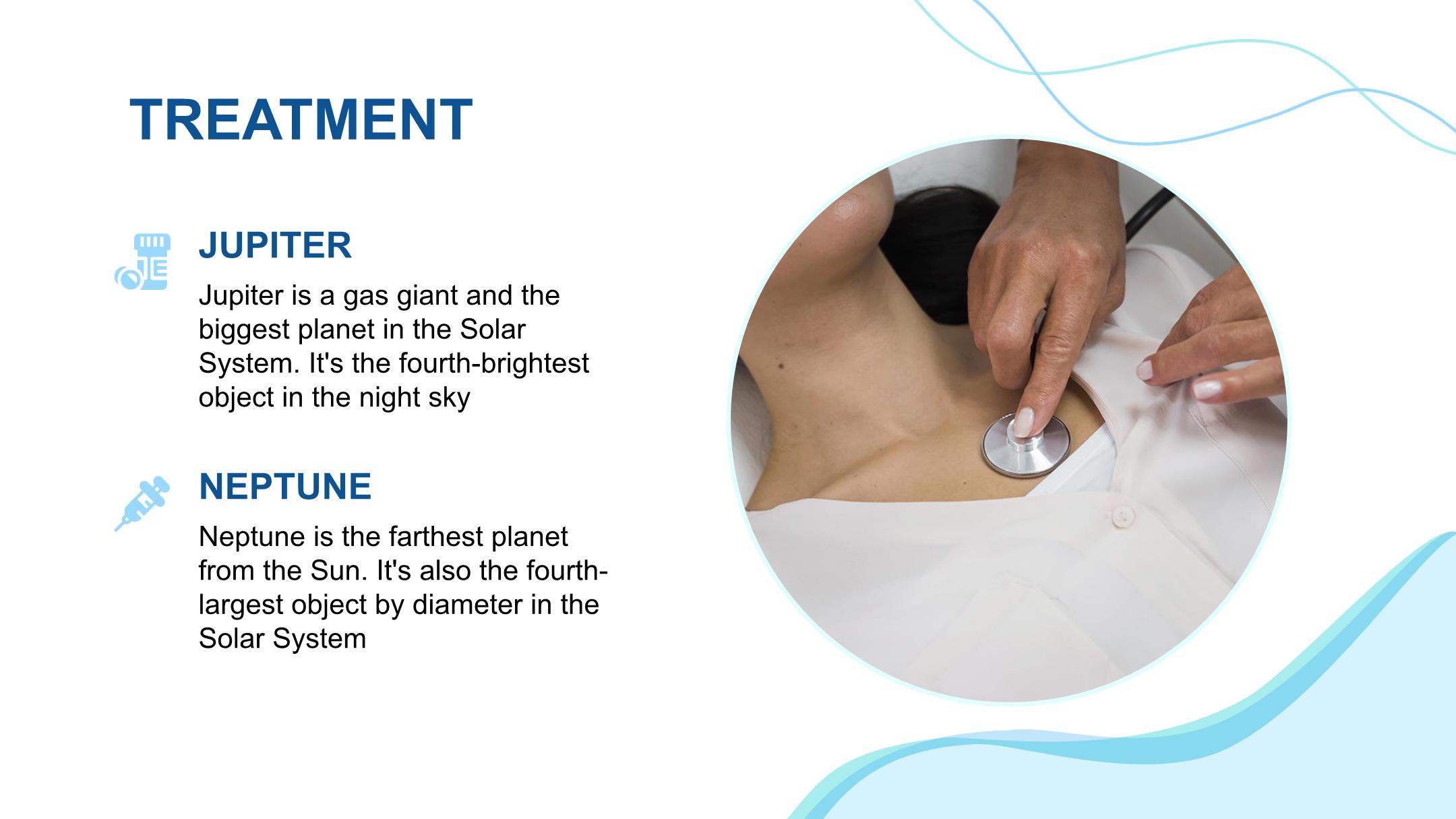 TREATMENT

JUPITER

Jupiter is a gas giant and the biggest planet in the Solar System. It's the fourth-brightest object in the night sky

NEPTUNE

Neptune is the farthest planet from the Sun. It's also the fourth-largest object by diameter in the Solar System